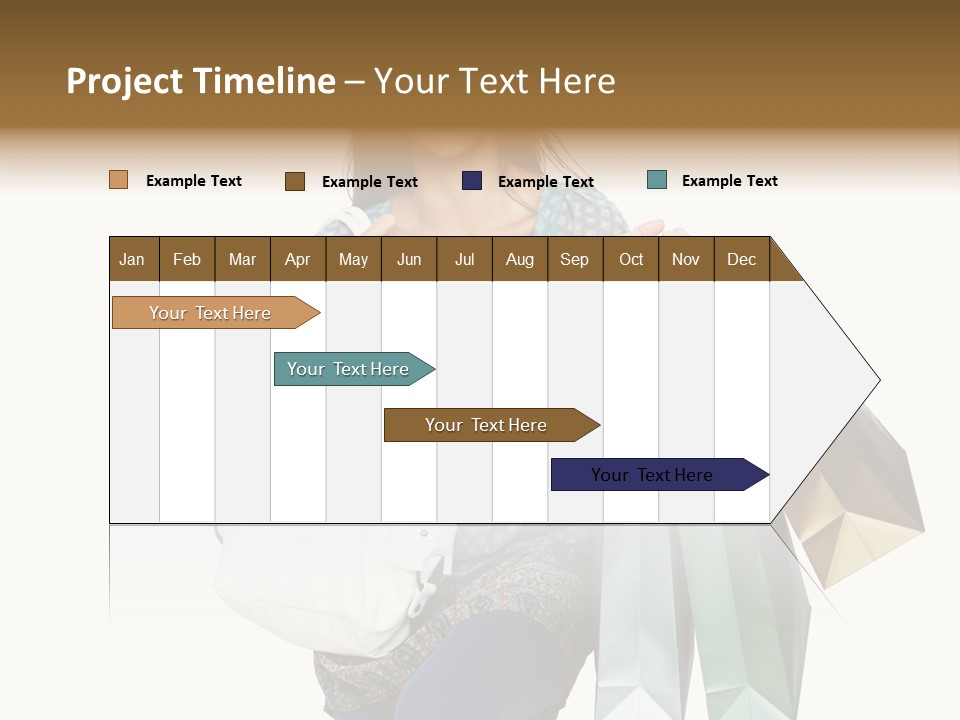 Project Timeline – Your Text Here

Example Text Example Text Example Text Example Text

| Jan | Feb | Mar | Apr | May | Jun | Jul | Aug | Sep | Oct | Nov | Dec |
|---|---|---|---|---|---|---|---|---|---|---|---|

Your Text Here

Your Text Here

Your Text Here

Your Text Here